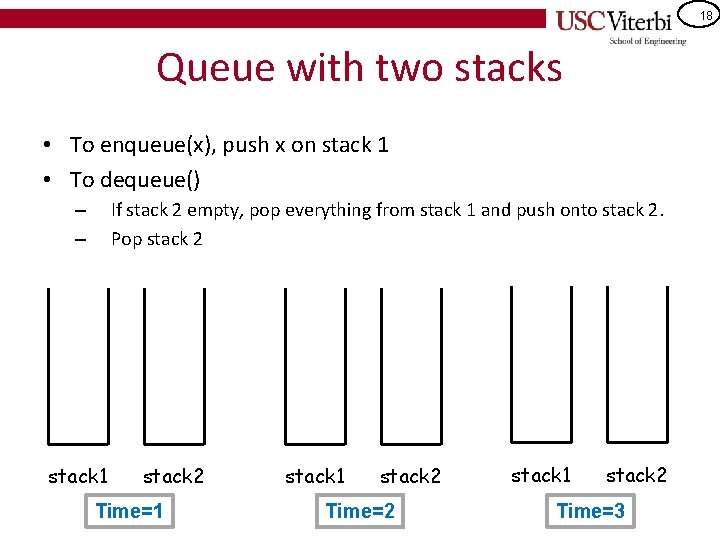 USC Viterbi
School of Engineering

18

Queue with two stacks

• To enqueue(x), push x on stack 1
• To dequeue()
– If stack 2 empty, pop everything from stack 1 and push onto stack 2.
– Pop stack 2

stack1 stack2
Time=1

stack1 stack2
Time=2

stack1 stack2
Time=3